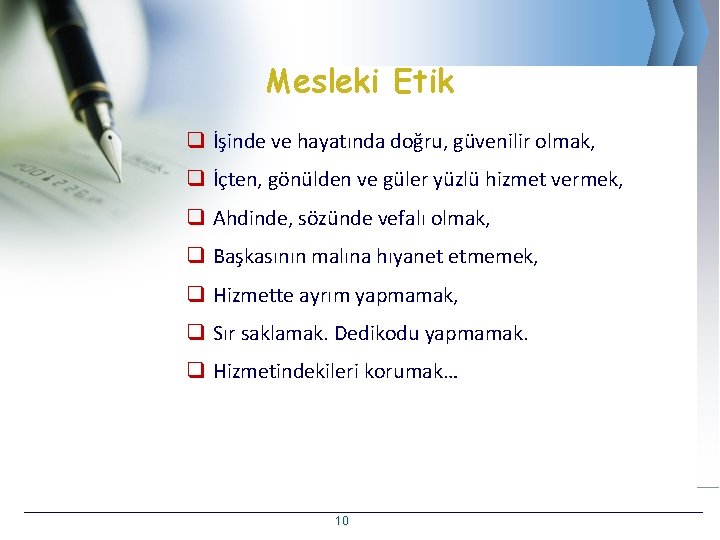 Mesleki Etik

❑ İşinde ve hayatında doğru, güvenilir olmak,

❑ İçten, gönülden ve güler yüzlü hizmet vermek,

❑ Ahdinde, sözünde vefalı olmak,

❑ Başkasının malına hıyanet etmemek,

❑ Hizmette ayrım yapmamak,

❑ Sır saklamak. Dedikodu yapmamak.

❑ Hizmetindekileri korumak…

10